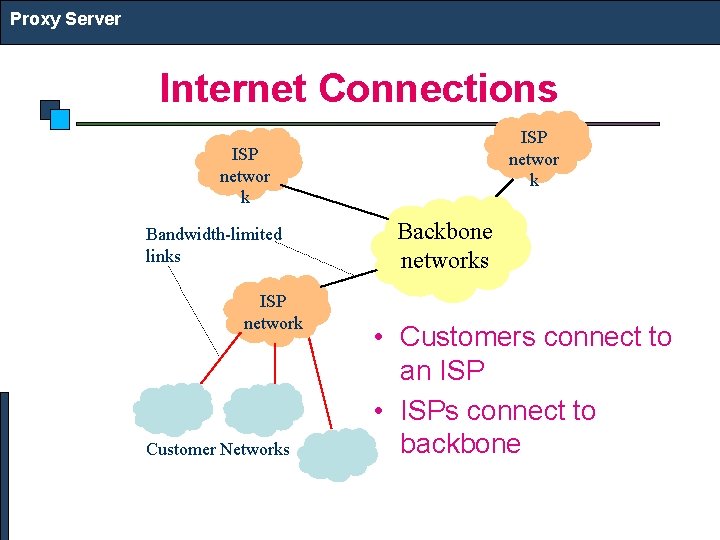 Proxy Server

Internet Connections

ISP networ k

ISP networ k

Bandwidth-limited links

Backbone networks

ISP network

Customer Networks

• Customers connect to an ISP
• ISPs connect to backbone